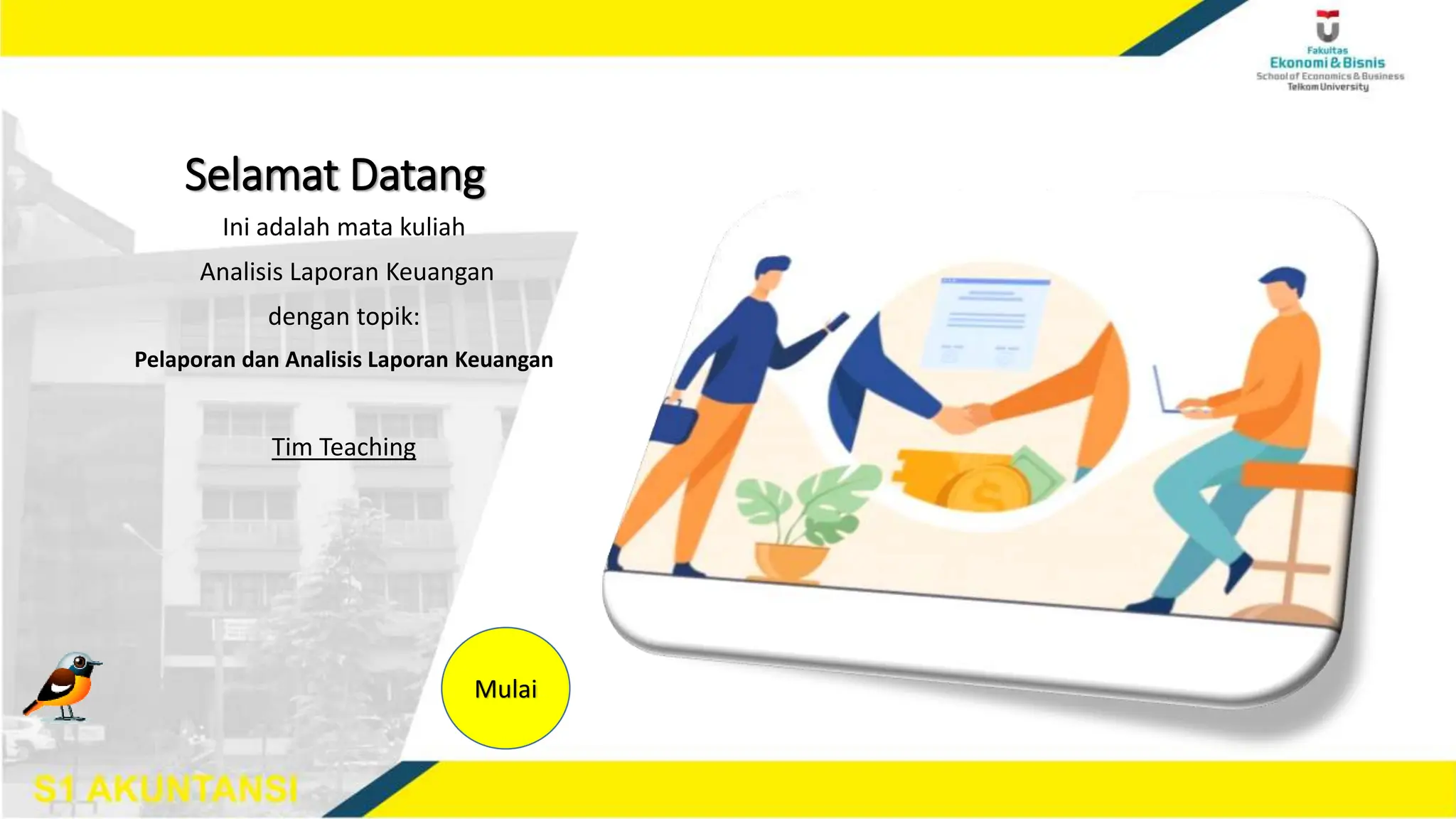 Fakultas
Ekonomi & Bisnis
School of Economics & Business
Telkom University

Selamat Datang

Ini adalah mata kuliah

Analisis Laporan Keuangan

dengan topik:

Pelaporan dan Analisis Laporan Keuangan

Tim Teaching

Mulai

S1 AKUNTANSI